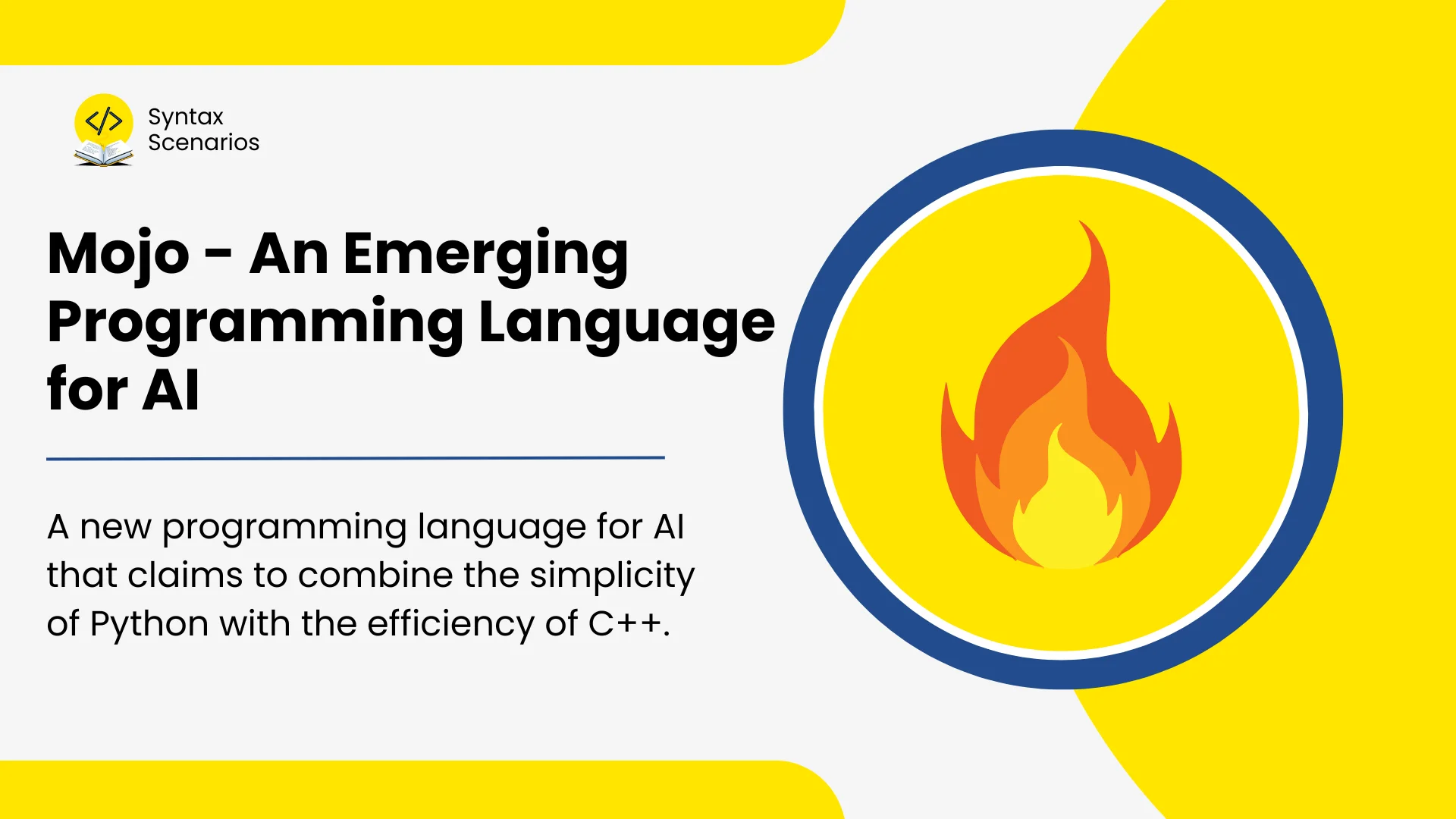 </>

Syntax Scenarios

Mojo - An Emerging Programming Language for AI

A new programming language for AI that claims to combine the simplicity of Python with the efficiency of C++.